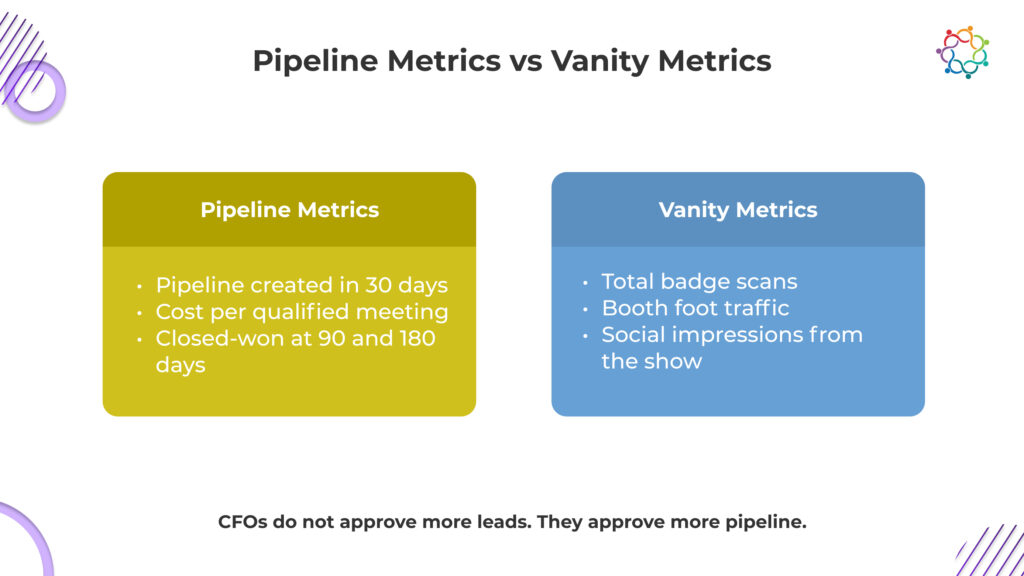 Pipeline Metrics vs Vanity Metrics

Pipeline Metrics

• Pipeline created in 30 days
• Cost per qualified meeting
• Closed-won at 90 and 180 days

Vanity Metrics

• Total badge scans
• Booth foot traffic
• Social impressions from the show

CFOs do not approve more leads. They approve more pipeline.